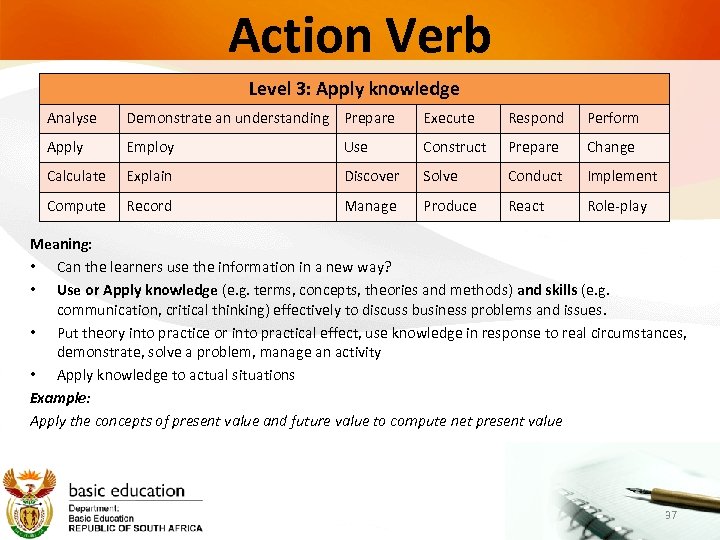 Action Verb

| Level 3: Apply knowledge | | | | | |
|---|---|---|---|---|---|
| Analyse | Demonstrate an understanding | Prepare | Execute | Respond | Perform |
| Apply | Employ | Use | Construct | Prepare | Change |
| Calculate | Explain | Discover | Solve | Conduct | Implement |
| Compute | Record | Manage | Produce | React | Role-play |

Meaning:

• Can the learners use the information in a new way?

• Use or Apply knowledge (e.g. terms, concepts, theories and methods) and skills (e.g. communication, critical thinking) effectively to discuss business problems and issues.

• Put theory into practice or into practical effect, use knowledge in response to real circumstances, demonstrate, solve a problem, manage an activity

• Apply knowledge to actual situations

Example:

Apply the concepts of present value and future value to compute net present value

basic education

Department:
Basic Education
REPUBLIC OF SOUTH AFRICA

37